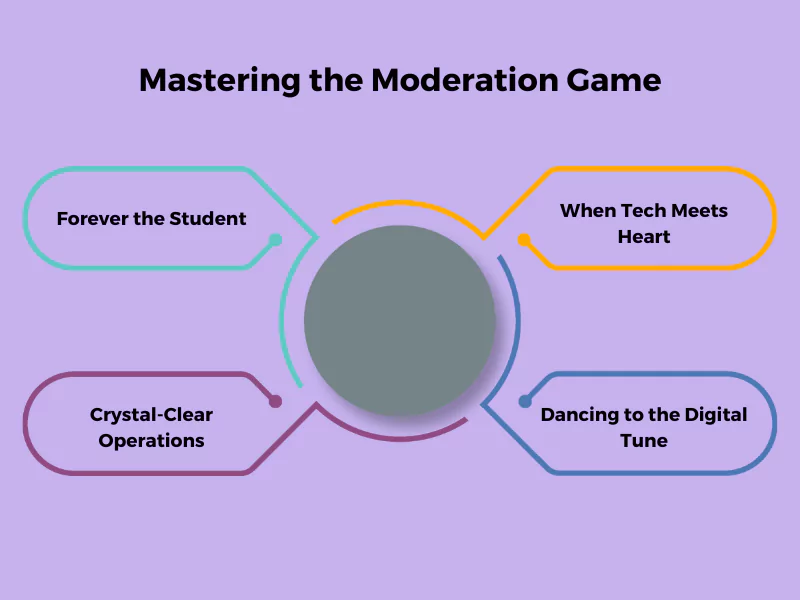 Mastering the Moderation Game

Forever the Student

When Tech Meets Heart

Crystal-Clear Operations

Dancing to the Digital Tune